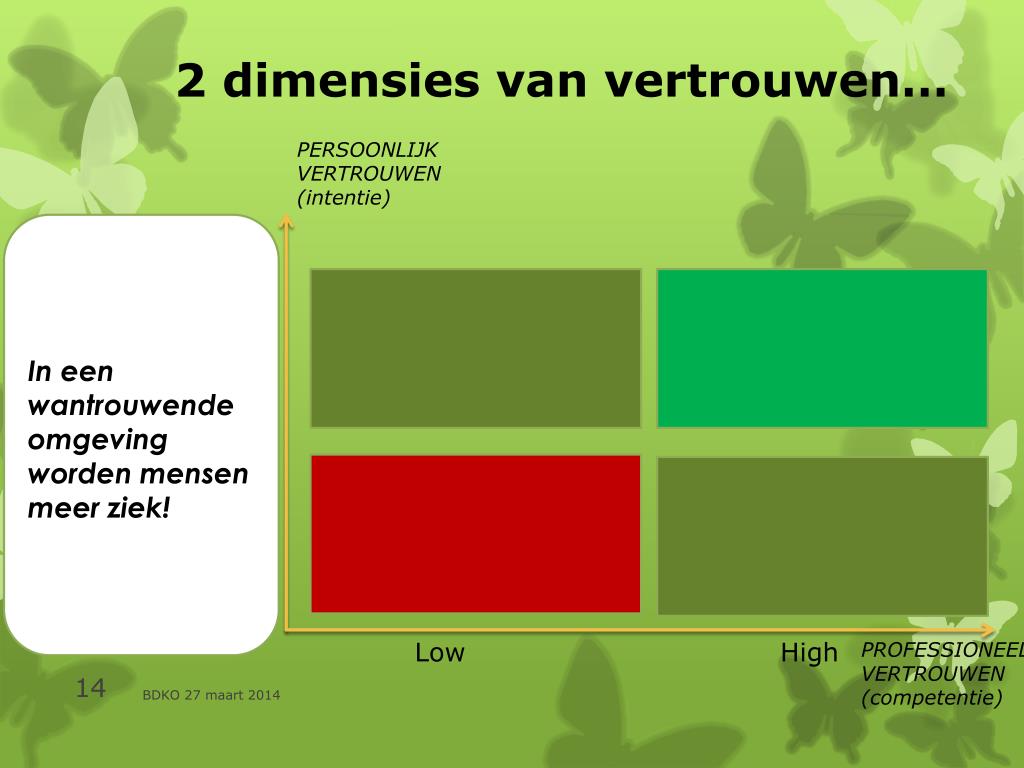 2 dimensies van vertrouwen…

PERSOONLIJK VERTROUWEN (intentie)

In een wantrouwende omgeving worden mensen meer ziek!

Low

High

PROFESSIONEEL VERTROUWEN (competentie)

14

BDKO 27 maart 2014